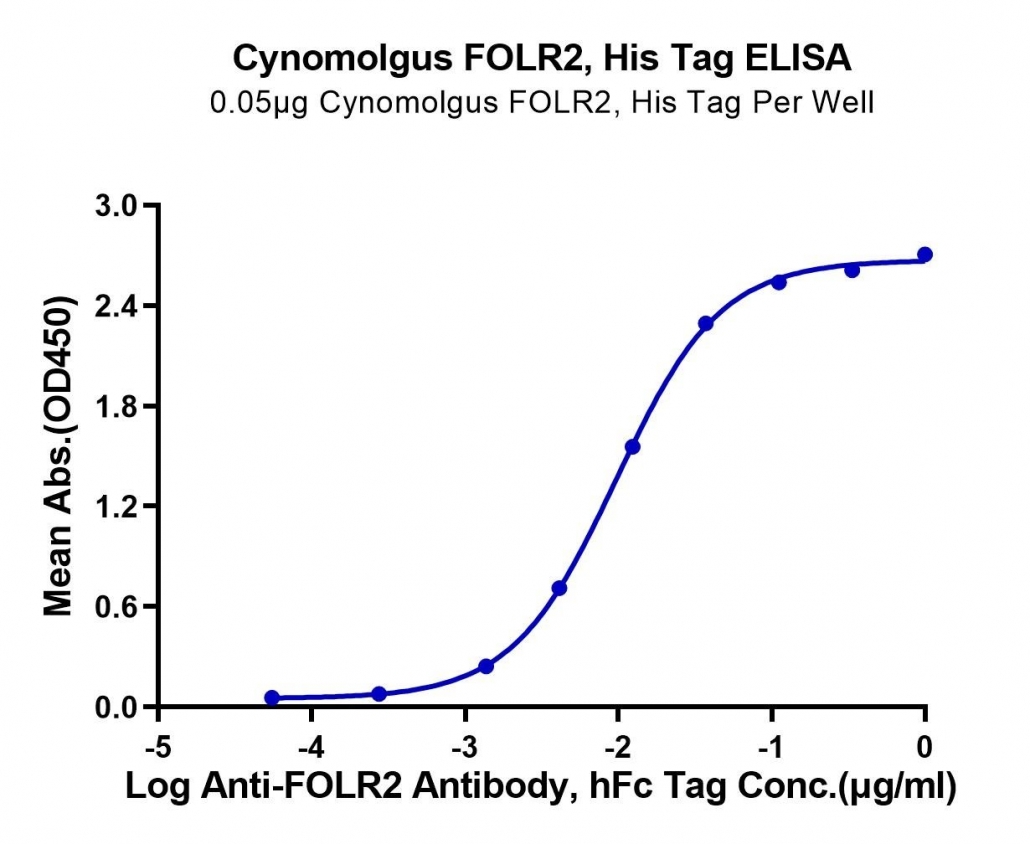 Cynomolgus FOLR2, His Tag ELISA
0.05μg Cynomolgus FOLR2, His Tag Per Well

Mean Abs.(OD450)

3.0
2.4
1.8
1.2
0.6
0.0

-5
-4
-3
-2
-1
0

Log Anti-FOLR2 Antibody, hFc Tag Conc.(μg/ml)